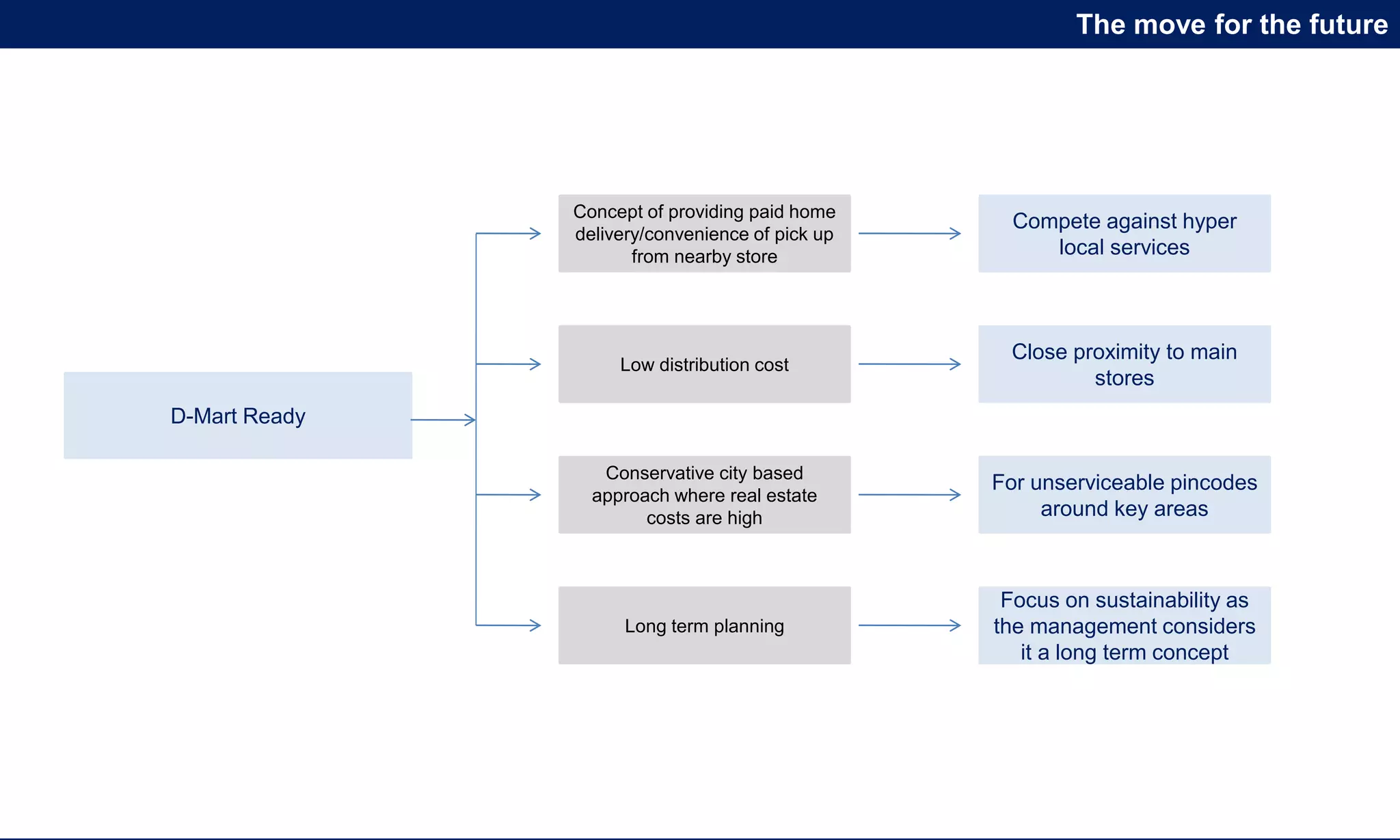 The move for the future

D-Mart Ready

Concept of providing paid home delivery/convenience of pick up from nearby store

Compete against hyper local services

Low distribution cost

Close proximity to main stores

Conservative city based approach where real estate costs are high

For unserviceable pincodes around key areas

Long term planning

Focus on sustainability as the management considers it a long term concept